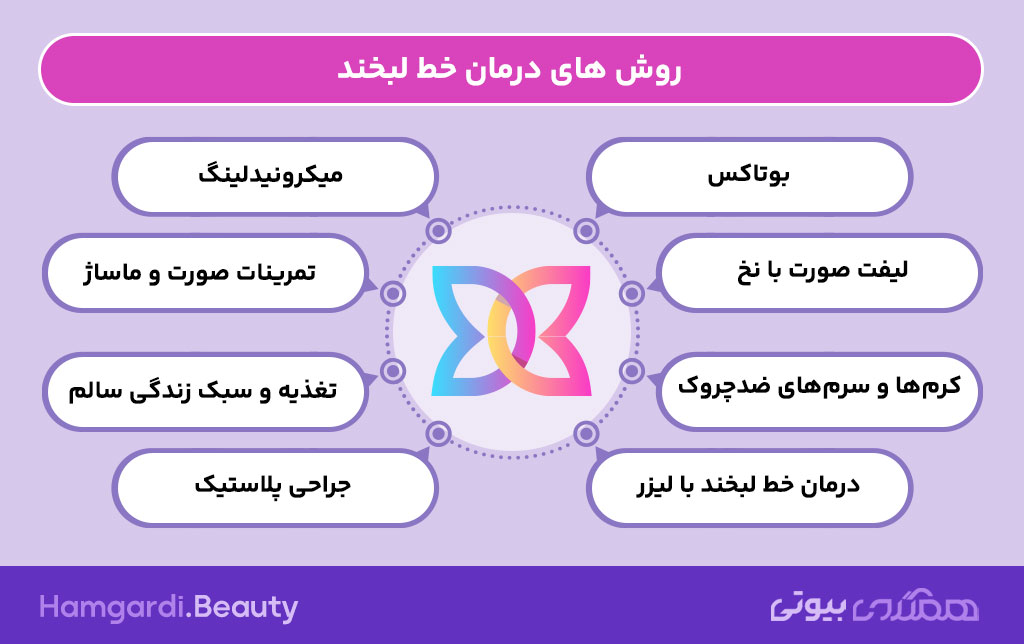 روش های درمان خط لبخند

بوتاکس

لیفت صورت با نخ

کرم‌ها و سرم‌های ضدچروک

درمان خط لبخند با لیزر

میکرونیدلینگ

تمرینات صورت و ماساژ

تغذیه و سبک زندگی سالم

جراحی پلاستیک

Hamgardi.Beauty

همگردی بیوتی